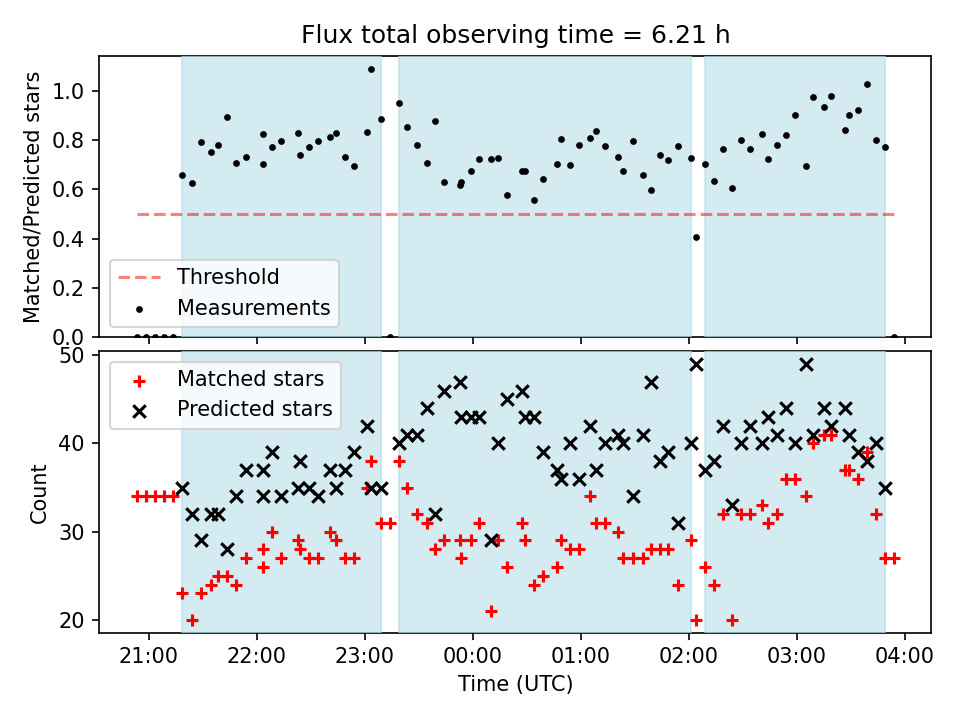 Flux total observing time = 6.21 h

Matched/Predicted stars

1.0
0.8
0.6
0.4
0.2
0.0

Threshold
Measurements

Count

50
40
30
20

Matched stars
Predicted stars

21:00 22:00 23:00 00:00 01:00 02:00 03:00 04:00

Time (UTC)